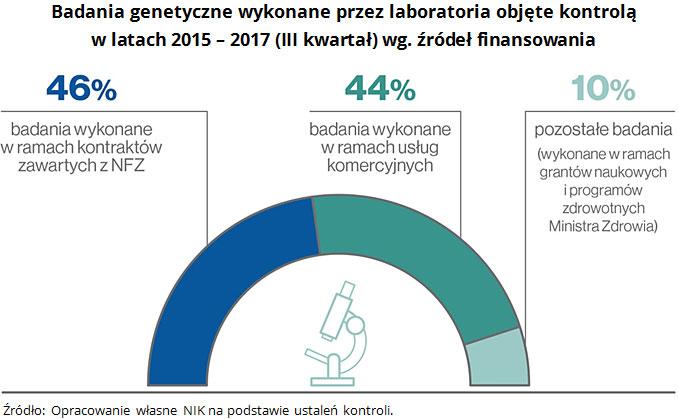 Badania genetyczne wykonane przez laboratoria objęte kontrolą w latach 2015 – 2017 (III kwartał) wg. źródeł finansowania

46%
badania wykonane w ramach kontraktów zawartych z NFZ

44%
badania wykonane w ramach usług komercyjnych

10%
pozostałe badania
(wykonane w ramach grantów naukowych i programów zdrowotnych Ministra Zdrowia)

Źródło: Opracowanie własne NIK na podstawie ustaleń kontroli.